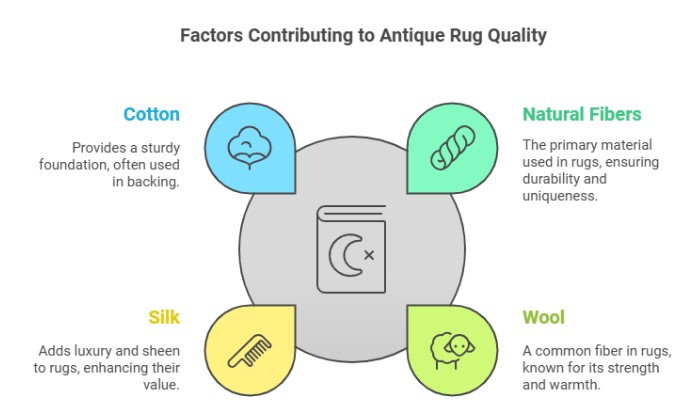 Factors Contributing to Antique Rug Quality

Cotton

Provides a sturdy foundation, often used in backing.

Natural Fibers

The primary material used in rugs, ensuring durability and uniqueness.

Silk

Adds luxury and sheen to rugs, enhancing their value.

Wool

A common fiber in rugs, known for its strength and warmth.